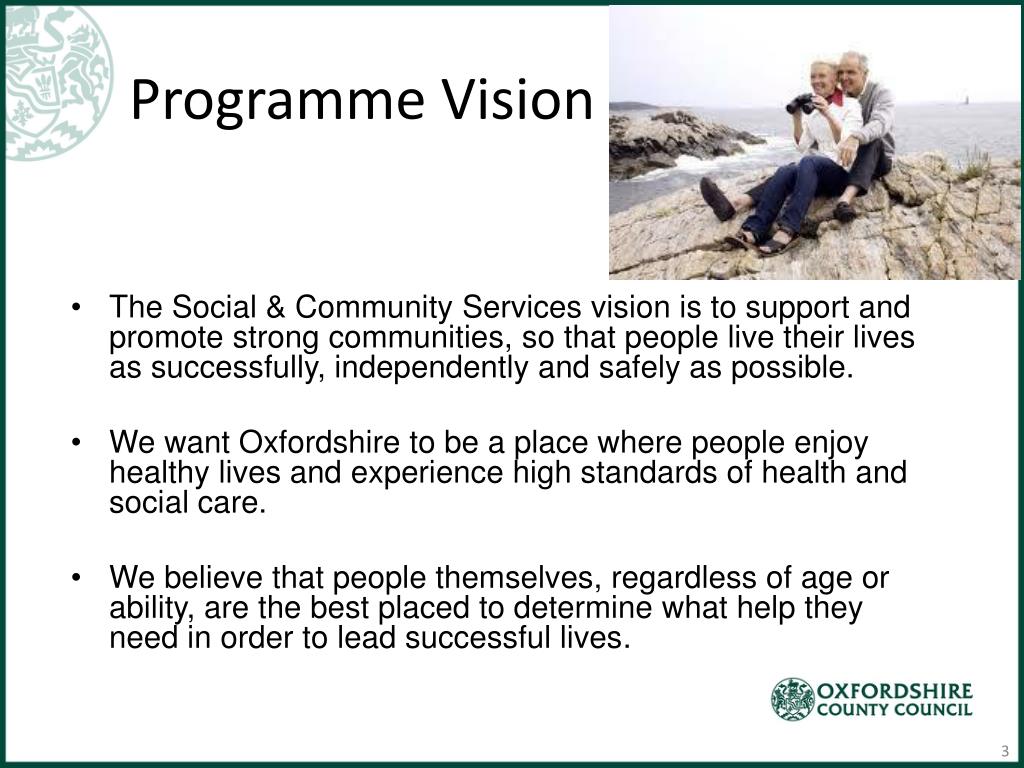 Programme Vision

• The Social & Community Services vision is to support and promote strong communities, so that people live their lives as successfully, independently and safely as possible.

• We want Oxfordshire to be a place where people enjoy healthy lives and experience high standards of health and social care.

• We believe that people themselves, regardless of age or ability, are the best placed to determine what help they need in order to lead successful lives.

OXFORDSHIRE
COUNTY COUNCIL

3